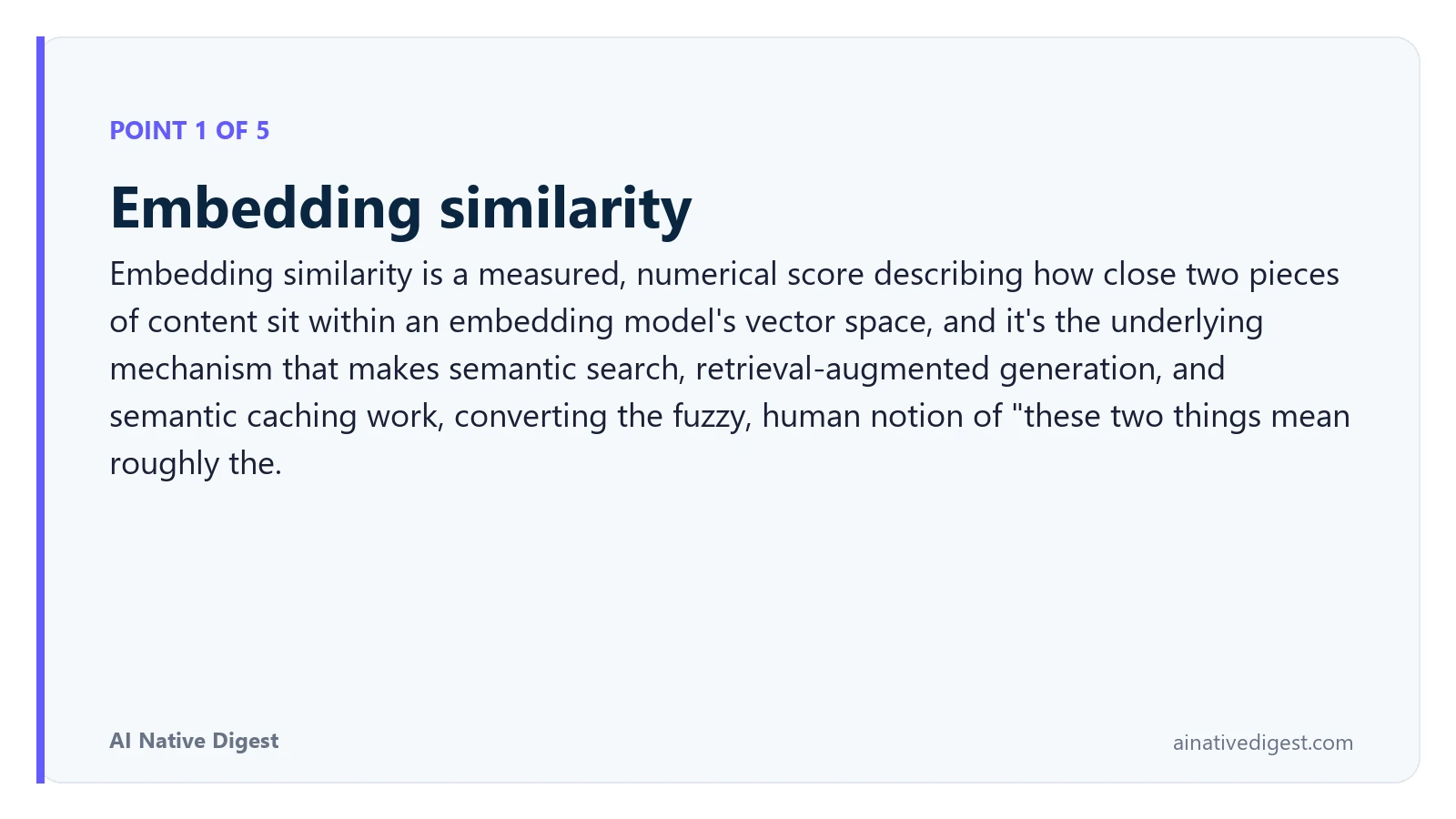 POINT 1 OF 5

Embedding similarity

Embedding similarity is a measured, numerical score describing how close two pieces of content sit within an embedding model's vector space, and it's the underlying mechanism that makes semantic search, retrieval-augmented generation, and semantic caching work, converting the fuzzy, human notion of "these two things mean roughly the.

AI Native Digest

ainativedigest.com